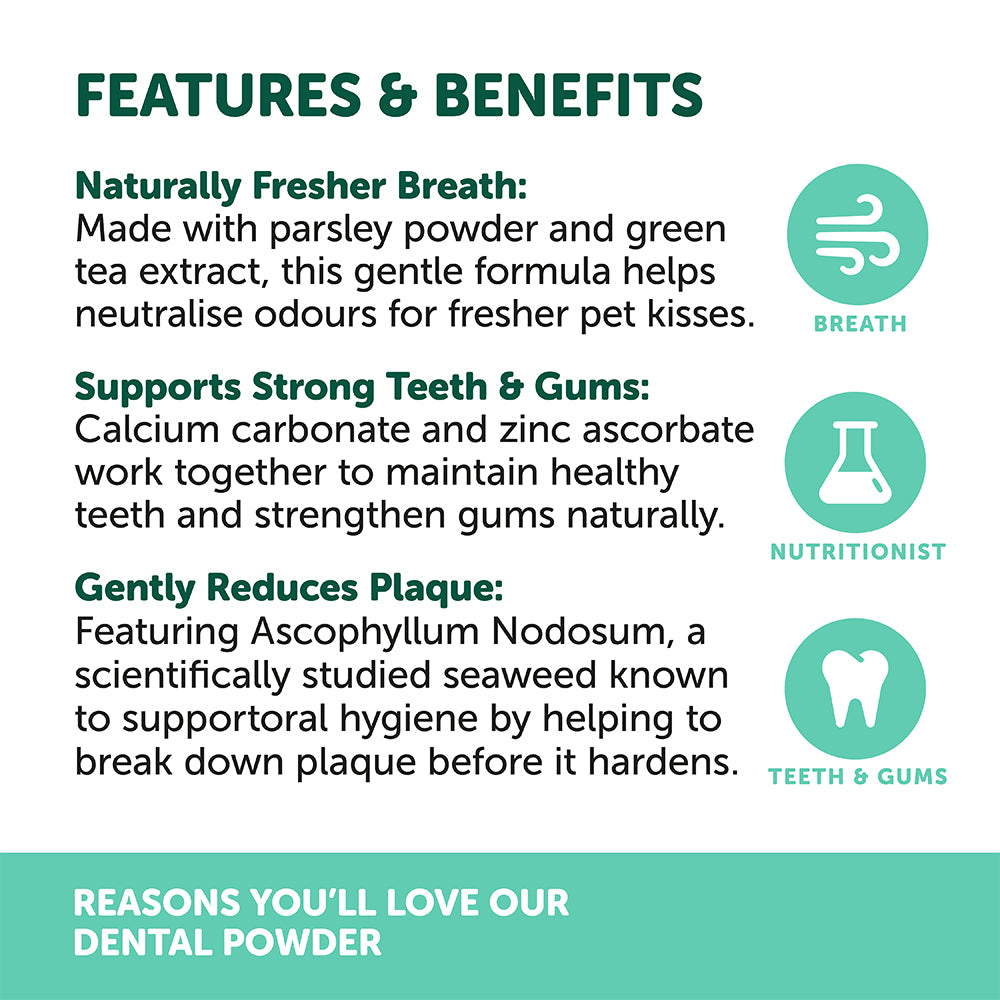 FEATURES & BENEFITS

Naturally Fresher Breath:
Made with parsley powder and green tea extract, this gentle formula helps neutralise odours for fresher pet kisses.

BREATH

Supports Strong Teeth & Gums:
Calcium carbonate and zinc ascorbate work together to maintain healthy teeth and strengthen gums naturally.

NUTRITIONIST

Gently Reduces Plaque:
Featuring Ascophyllum Nodosum, a scientifically studied seaweed known to supportoral hygiene by helping to break down plaque before it hardens.

TEETH & GUMS

REASONS YOU'LL LOVE OUR DENTAL POWDER